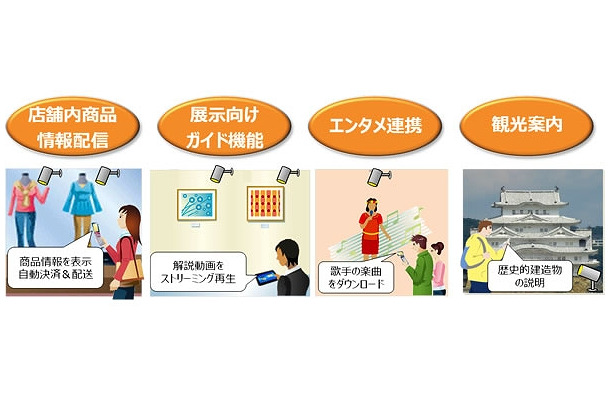 店舗内商品
情報配信

商品情報を表示
自動決済＆配送

展示向け
ガイド機能

解説動画を
ストリーミング再生

エンタメ連携

歌手の楽曲
をダウンロード

観光案内

歴史的建造物
の説明